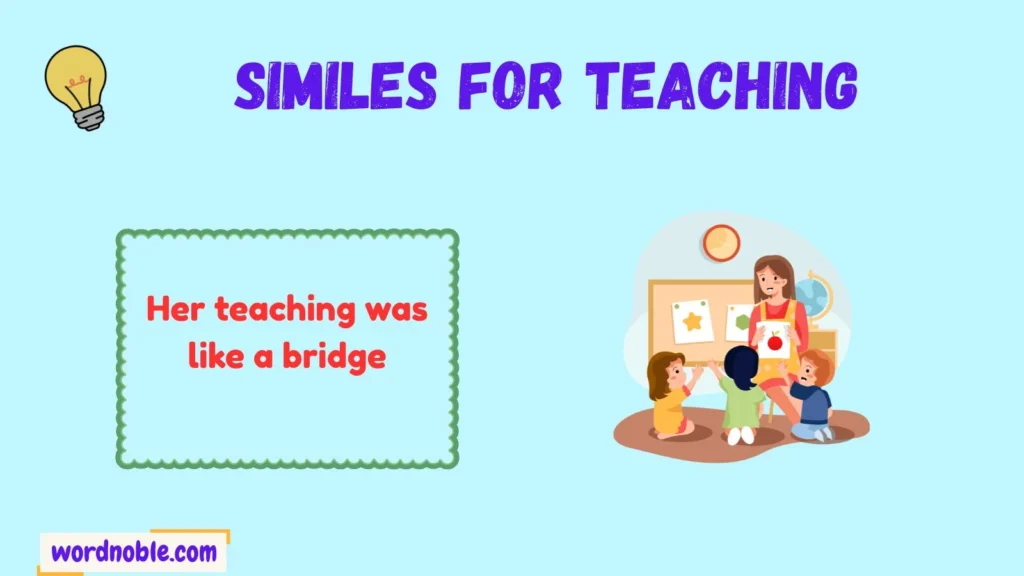 SIMILES FOR TEACHING

Her teaching was like a bridge

wordnoble.com